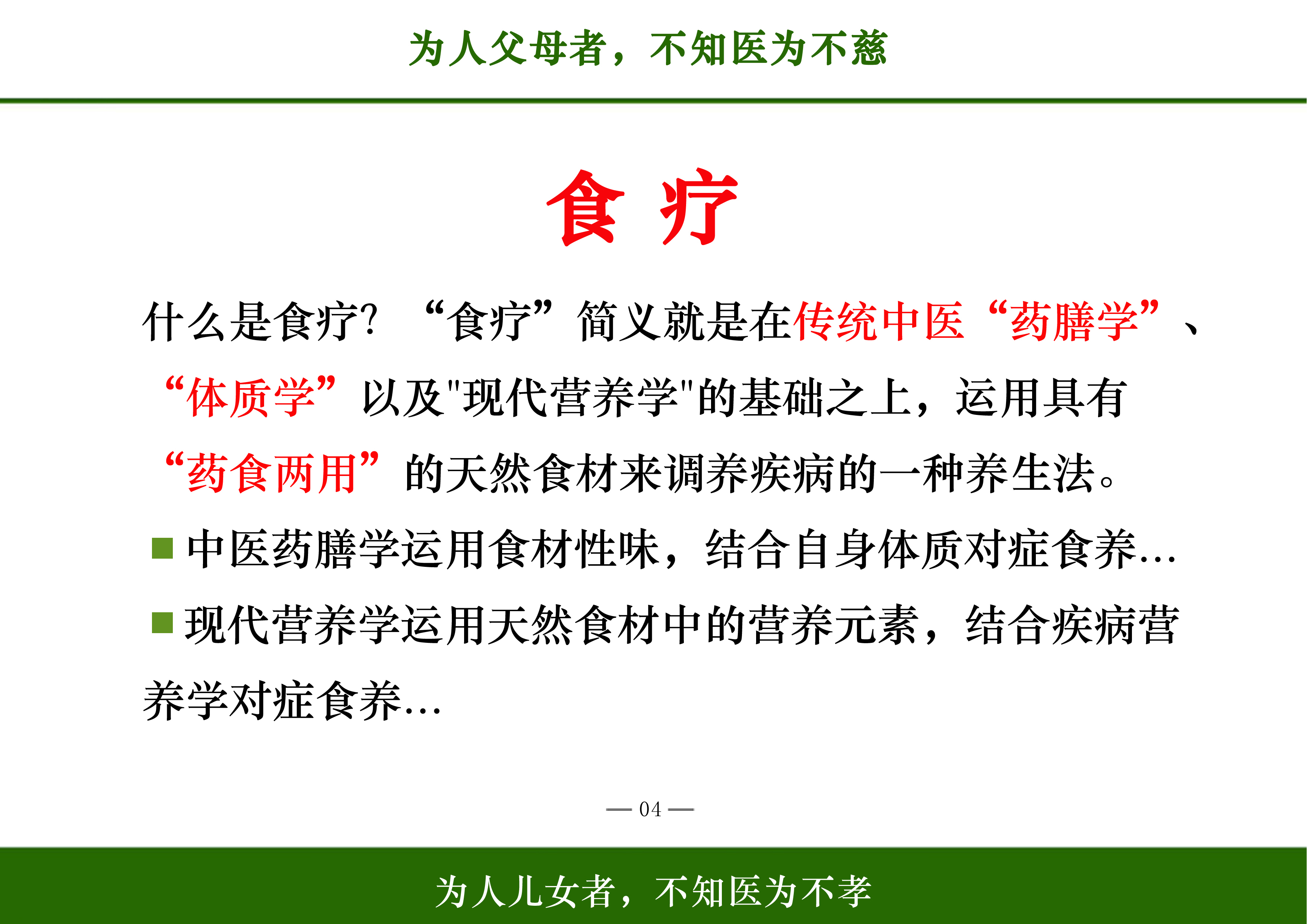 为人父母者，不知医为不慈

食 疗

什么是食疗? “食疗”简义就是在传统中医“药膳学”、“体质学”以及"现代营养学"的基础之上，运用具有“药食两用”的天然食材来调养疾病的一种养生法。

■ 中医药膳学运用食材性味，结合自身体质对症食养…

■ 现代营养学运用天然食材中的营养元素，结合疾病营养学对症食养…

— 04 —

为人儿女者，不知医为不孝